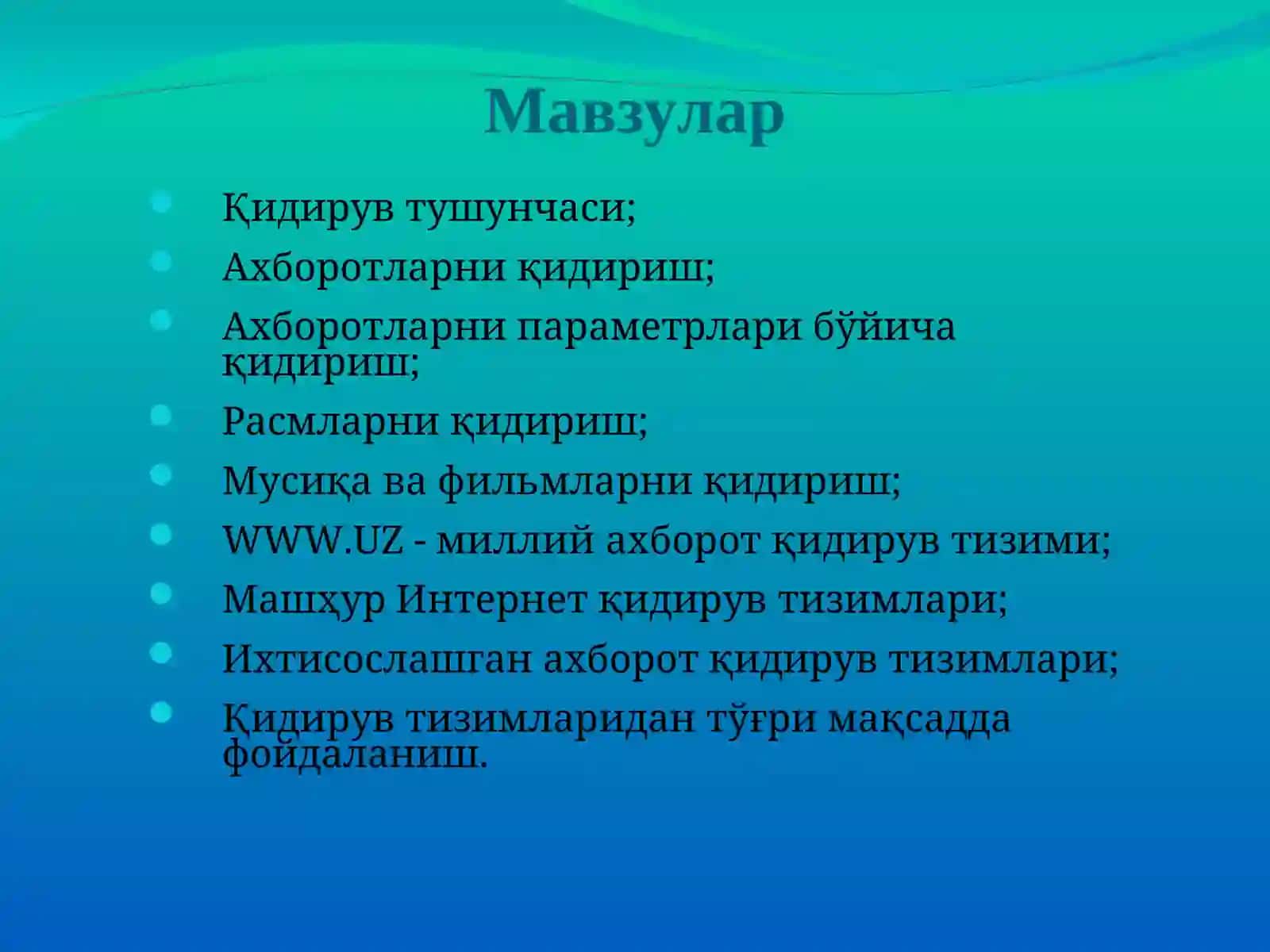 Мавзулар

Қидирув тушунчаси;

Ахборотларни қидириш;

Ахборотларни параметрлари бўйича қидириш;

Расмларни қидириш;

Мусиқа ва фильмларни қидириш;

WWW.UZ - миллий ахборот қидирув тизими;

Машҳур Интернет қидирув тизимлари;

Ихтисослашган ахборот қидирув тизимлари;

Қидирув тизимларидан тўғри мақсадда фойдаланиш.